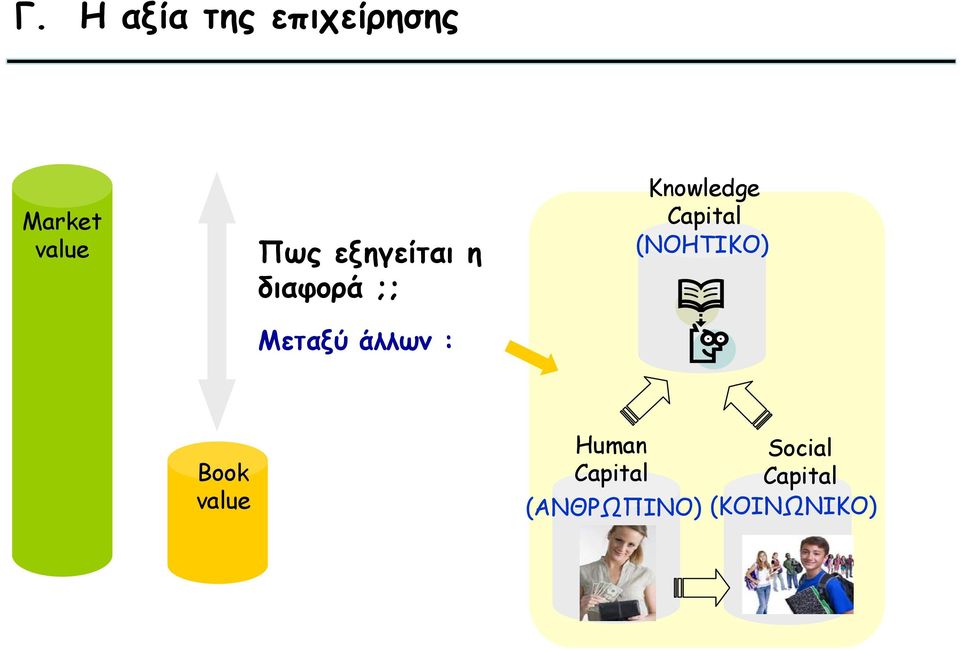 Γ. Η αξία της επιχείρησης

Market value

Book value

Πως εξηγείται η διαφορά ;;

Μεταξύ άλλων :

Knowledge Capital (ΝΟΗΤΙΚΟ)

Human Capital (ΑΝΘΡΩΠΙΝΟ)

Social Capital (ΚΟΙΝΩΝΙΚΟ)